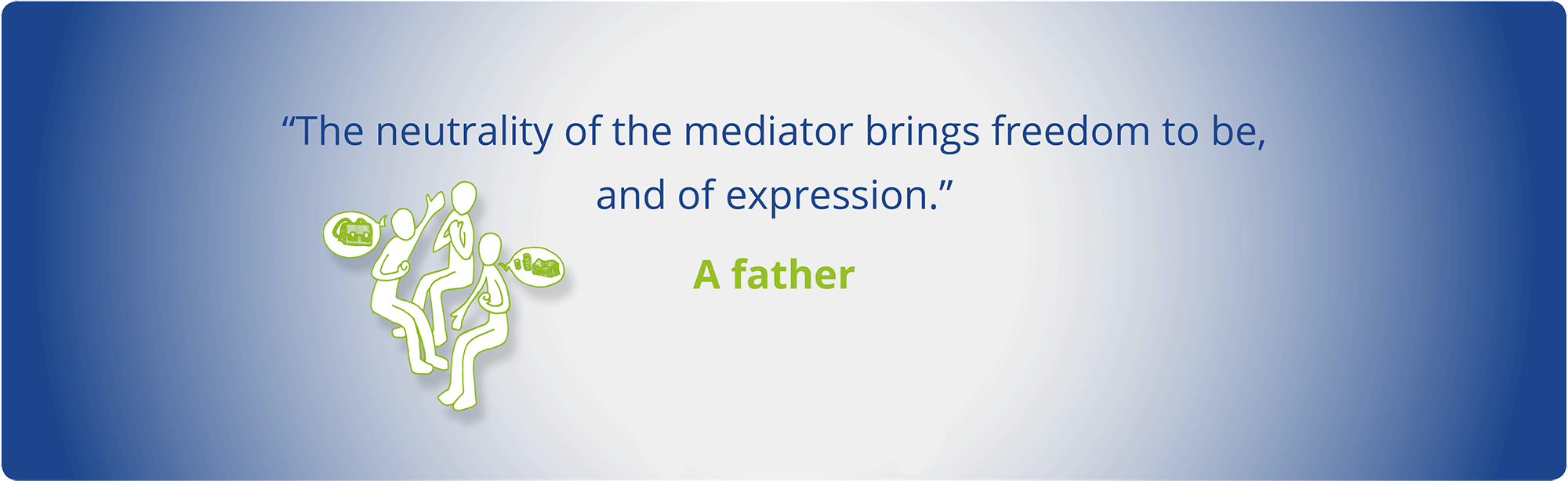 “The neutrality of the mediator brings freedom to be, and of expression.”

A father